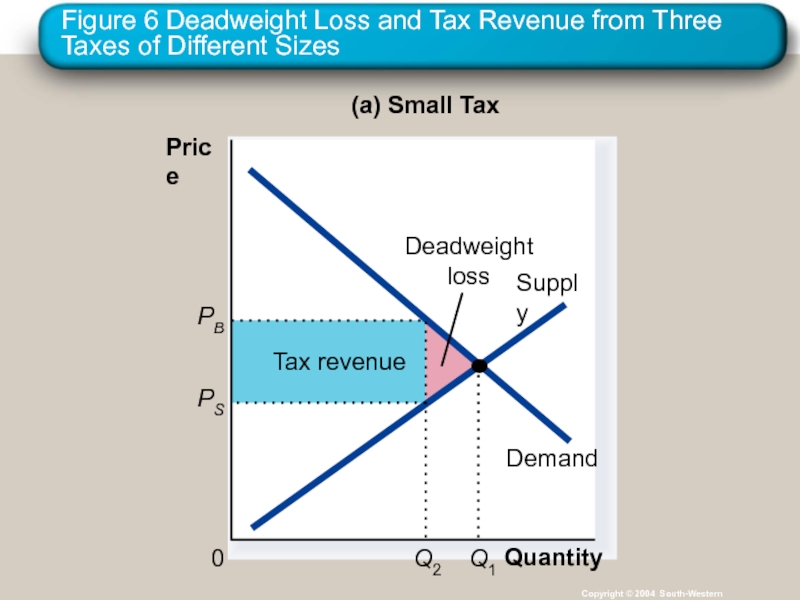 Figure 6 Deadweight Loss and Tax Revenue from Three Taxes of Different Sizes

(a) Small Tax

Price

Deadweight loss

Supply

$P_B$

Tax revenue

$P_S$

Demand

0

$Q_2$

$Q_1$

Quantity

Copyright © 2004 South-Western